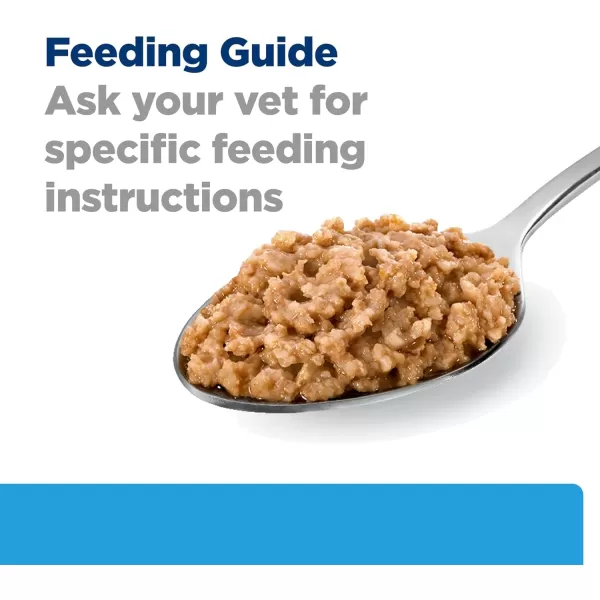 Feeding Guide
Ask your vet for specific feeding instructions